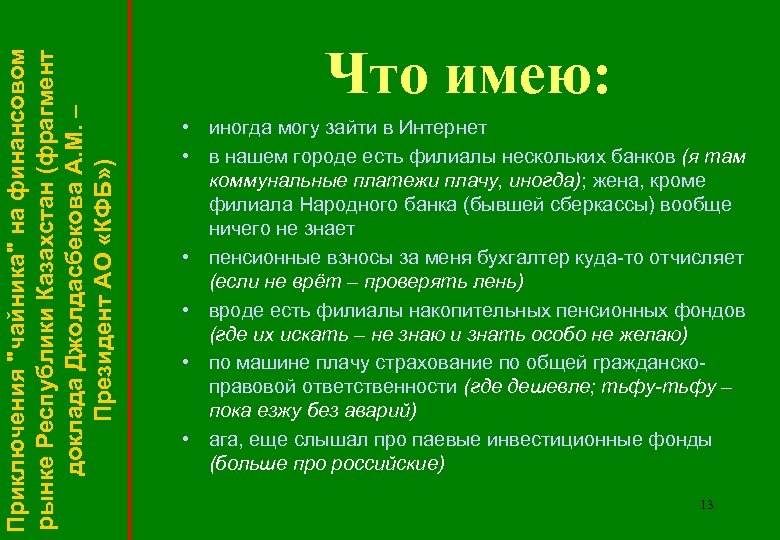 Приключения "чайника" на финансовом рынке Республики Казахстан (фрагмент доклада Джолдасбекова А.М. – Президент АО «КФБ»)

Что имею:

• иногда могу зайти в Интернет
• в нашем городе есть филиалы нескольких банков (я там коммунальные платежи плачу, иногда); жена, кроме филиала Народного банка (бывшей сберкассы) вообще ничего не знает
• пенсионные взносы за меня бухгалтер куда-то отчисляет (если не врёт – проверять лень)
• вроде есть филиалы накопительных пенсионных фондов (где их искать – не знаю и знать особо не желаю)
• по машине плачу страхование по общей гражданско-правовой ответственности (где дешевле; тьфу-тьфу – пока езжу без аварий)
• ага, еще слышал про паевые инвестиционные фонды (больше про российские)

13